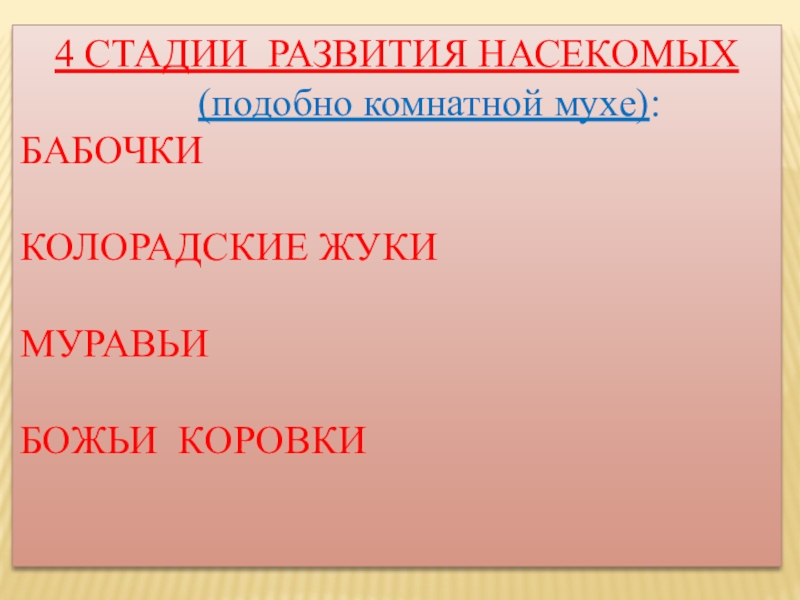 4 СТАДИИ РАЗВИТИЯ НАСЕКОМЫХ

(подобно комнатной мухе):

БАБОЧКИ

КОЛОРАДСКИЕ ЖУКИ

МУРАВЬИ

БОЖЬИ КОРОВКИ